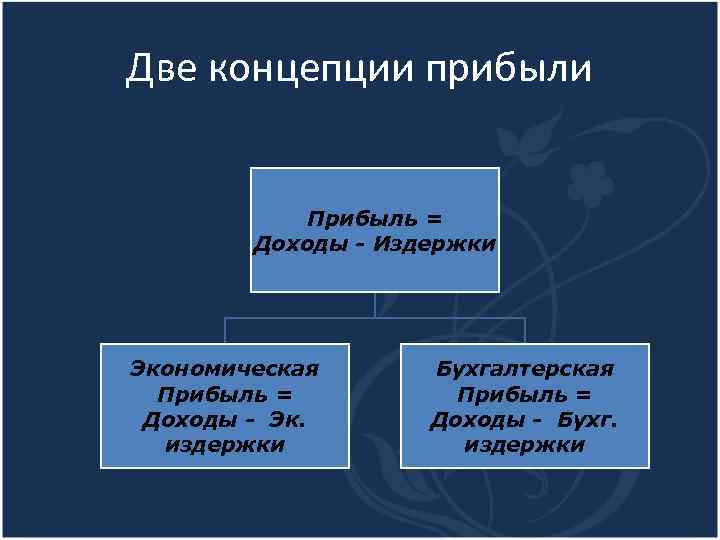 Две концепции прибыли

Прибыль = Доходы - Издержки

Экономическая Прибыль = Доходы - Эк. издержки

Бухгалтерская Прибыль = Доходы - Бухг. издержки